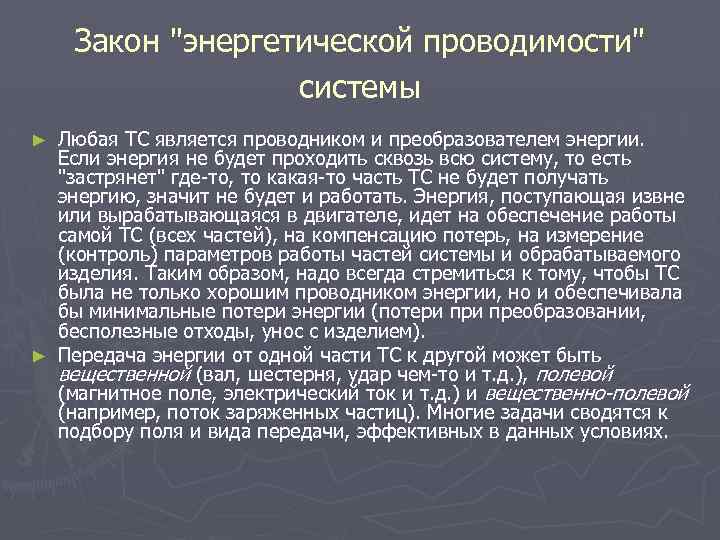 Закон "энергетической проводимости" системы

► Любая ТС является проводником и преобразователем энергии. Если энергия не будет проходить сквозь всю систему, то есть "застрянет" где-то, то какая-то часть ТС не будет получать энергию, значит не будет и работать. Энергия, поступающая извне или вырабатывающаяся в двигателе, идет на обеспечение работы самой ТС (всех частей), на компенсацию потерь, на измерение (контроль) параметров работы частей системы и обрабатываемого изделия. Таким образом, надо всегда стремиться к тому, чтобы ТС была не только хорошим проводником энергии, но и обеспечивала бы минимальные потери энергии (потери при преобразовании, бесполезные отходы, унос с изделием).

► Передача энергии от одной части ТС к другой может быть вещественной (вал, шестерня, удар чем-то и т.д.), полевой (магнитное поле, электрический ток и т.д.) и вещественно-полевой (например, поток заряженных частиц). Многие задачи сводятся к подбору поля и вида передачи, эффективных в данных условиях.